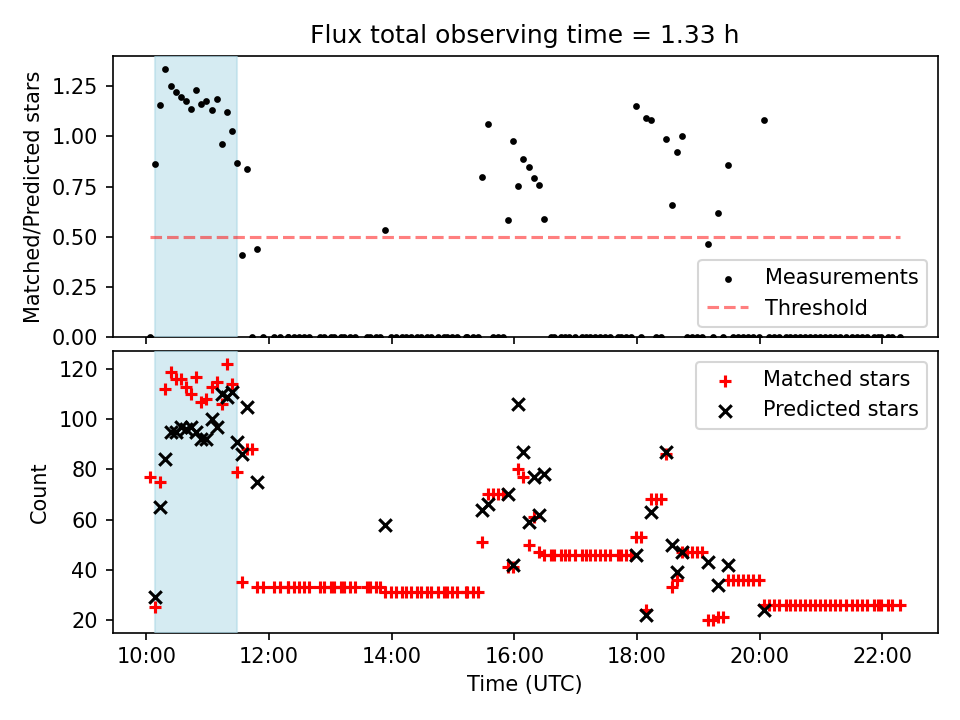 Flux total observing time = 1.33 h

Matched/Predicted stars

1.25
1.00
0.75
0.50
0.25
0.00

Measurements
Threshold

Count

120
100
80
60
40
20

Matched stars
Predicted stars

10:00
12:00
14:00
16:00
18:00
20:00
22:00

Time (UTC)